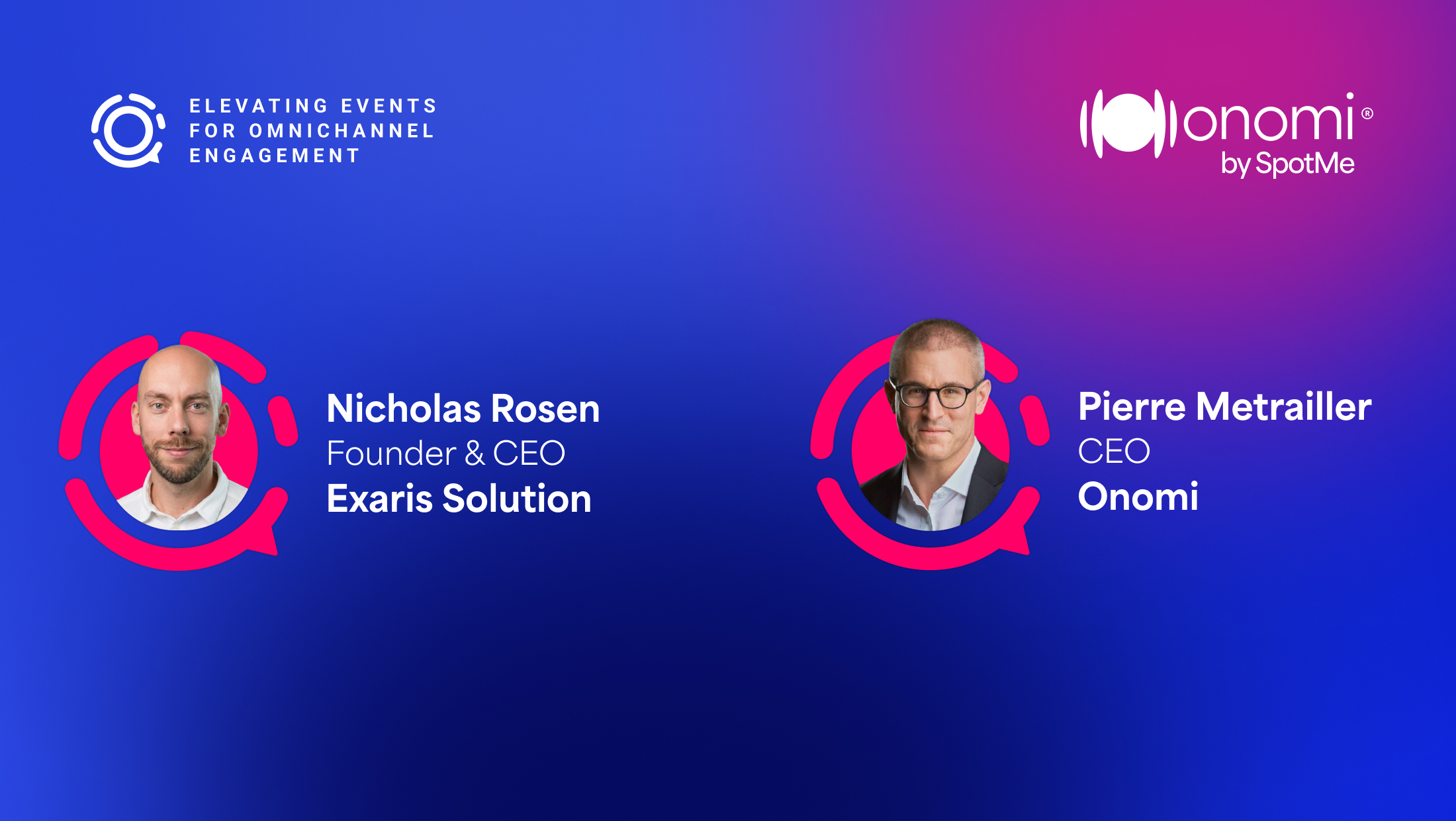 ELEVATING EVENTS FOR OMNICHANNEL ENGAGEMENT

onomi®
by SpotMe

Nicholas Rosen
Founder & CEO
Exaris Solution

Pierre Metrailler
CEO
Onomi